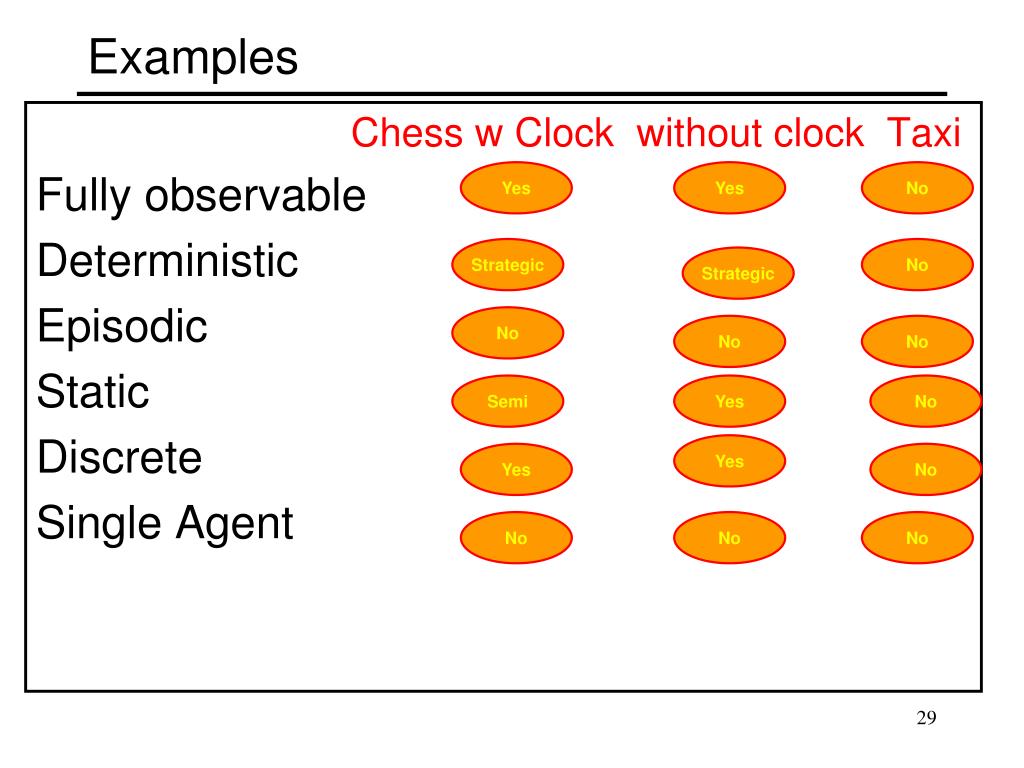 Examples

| | Chess w Clock | without clock | Taxi |
|---|---|---|---|
| Fully observable | Yes | Yes | No |
| Deterministic | Strategic | Strategic | No |
| Episodic | No | No | No |
| Static | Semi | Yes | No |
| Discrete | Yes | Yes | No |
| Single Agent | No | No | No |

29